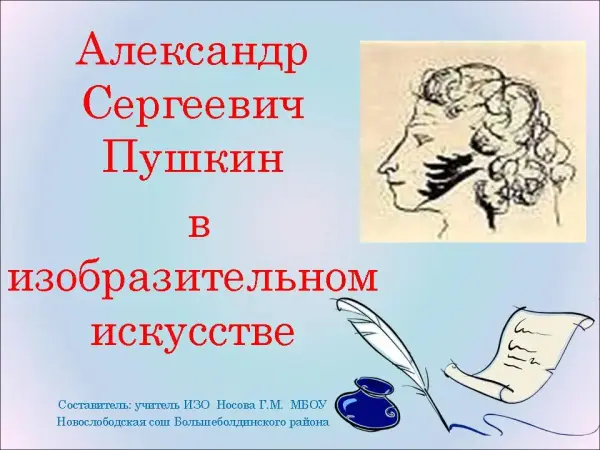 Александр Сергеевич Пушкин в изобразительном искусстве

Составитель: учитель ИЗО Носова Г.М. МБОУ Новослободская сош Большеболдинского района